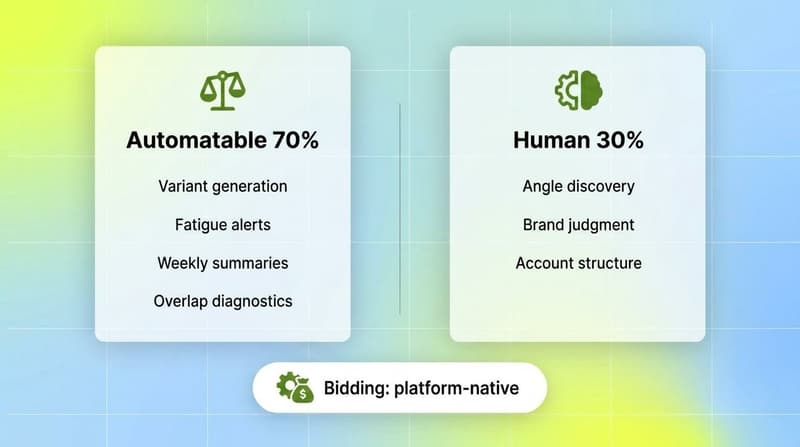 Automatable 70%

Variant generation

Fatigue alerts

Weekly summaries

Overlap diagnostics

Human 30%

Angle discovery

Brand judgment

Account structure

Bidding: platform-native